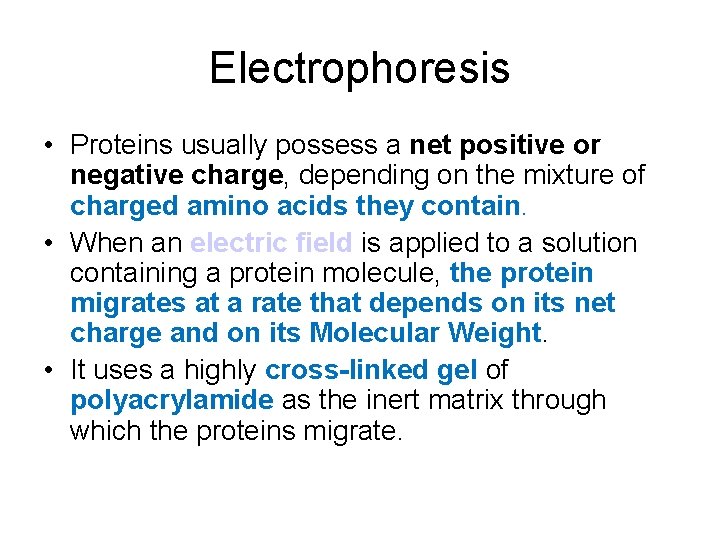 Electrophoresis

• Proteins usually possess a net positive or negative charge, depending on the mixture of charged amino acids they contain.

• When an electric field is applied to a solution containing a protein molecule, the protein migrates at a rate that depends on its net charge and on its Molecular Weight.

• It uses a highly cross-linked gel of polyacrylamide as the inert matrix through which the proteins migrate.